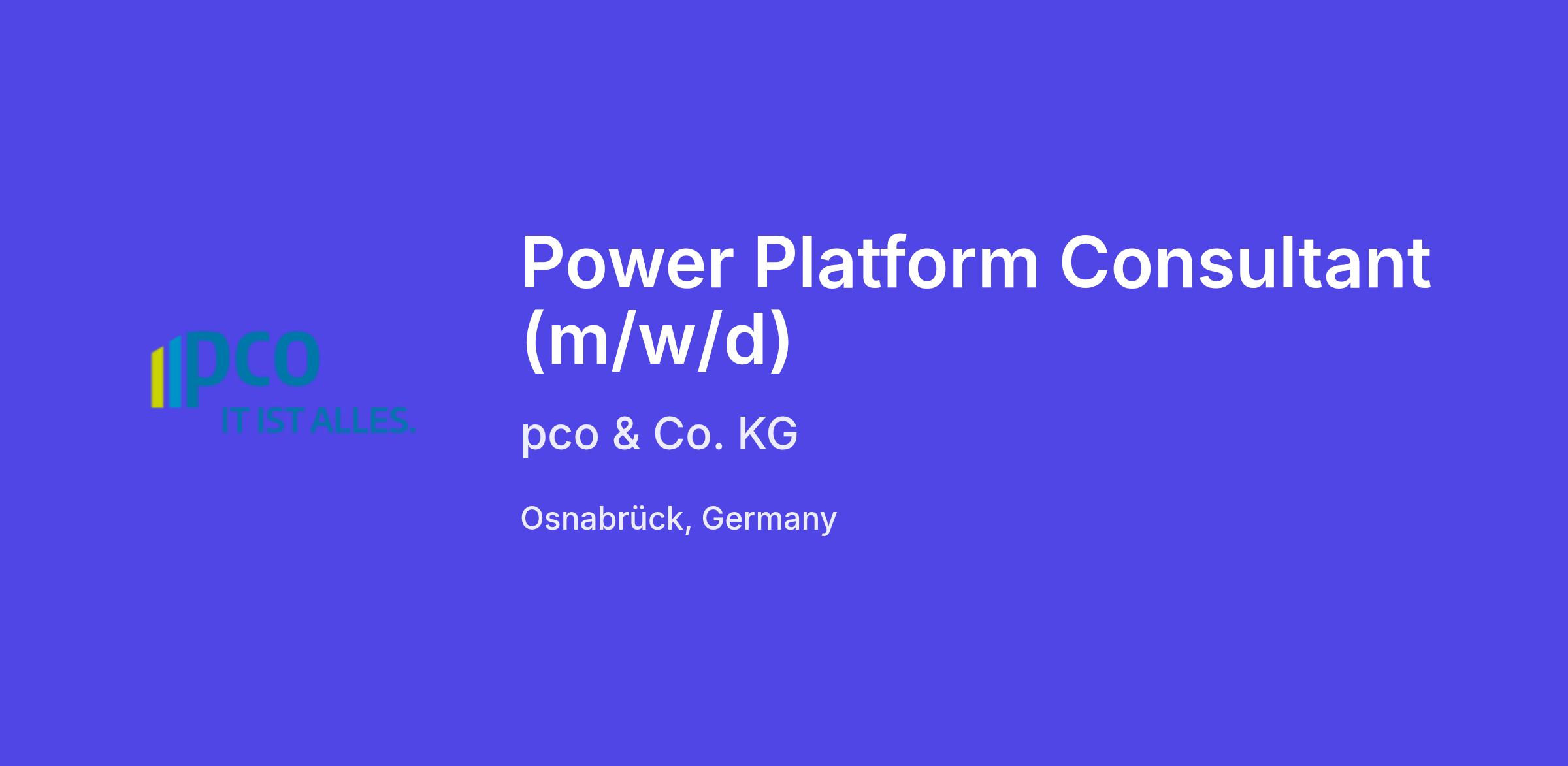 pco
IT IST ALLES.

Power Platform Consultant (m/w/d)

pco & Co. KG

Osnabrück, Germany